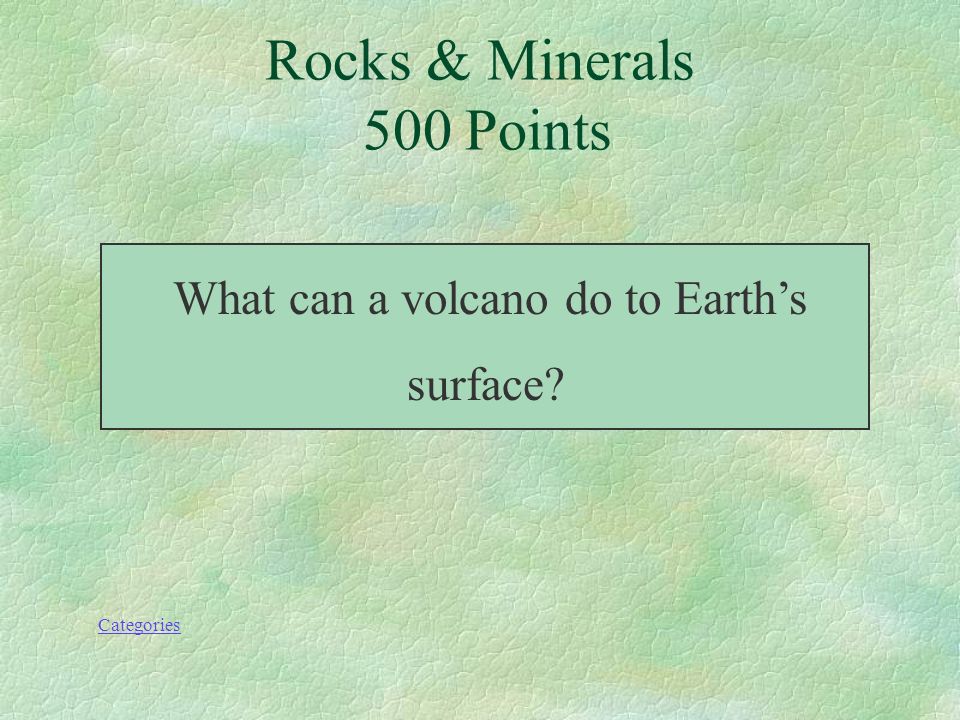 Rocks & Minerals
500 Points

What can a volcano do to Earth’s surface?

Categories